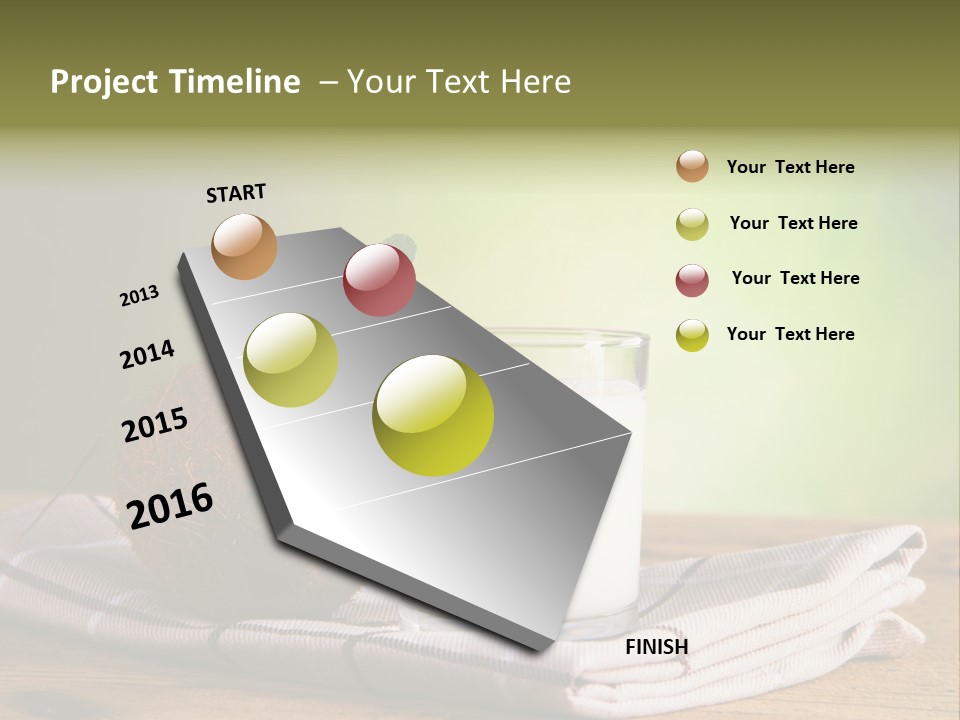 Project Timeline – Your Text Here

START

2013

2014

2015

2016

FINISH

Your Text Here

Your Text Here

Your Text Here

Your Text Here